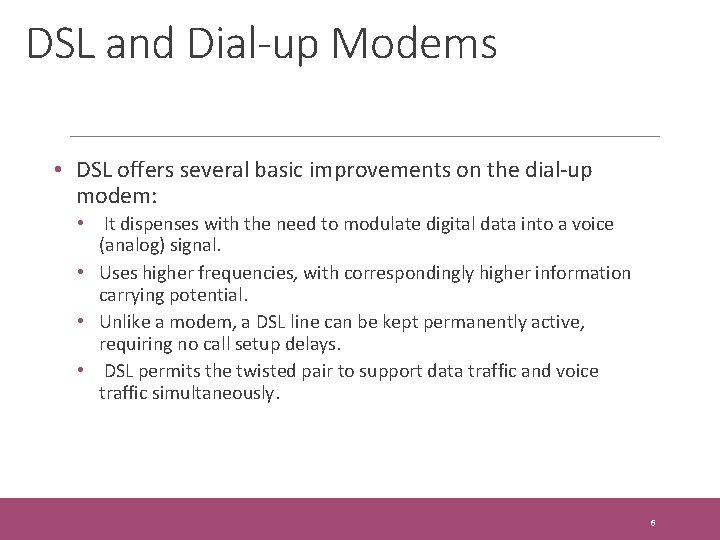 DSL and Dial-up Modems

• DSL offers several basic improvements on the dial-up modem:
  • It dispenses with the need to modulate digital data into a voice (analog) signal.
  • Uses higher frequencies, with correspondingly higher information carrying potential.
  • Unlike a modem, a DSL line can be kept permanently active, requiring no call setup delays.
  • DSL permits the twisted pair to support data traffic and voice traffic simultaneously.

6